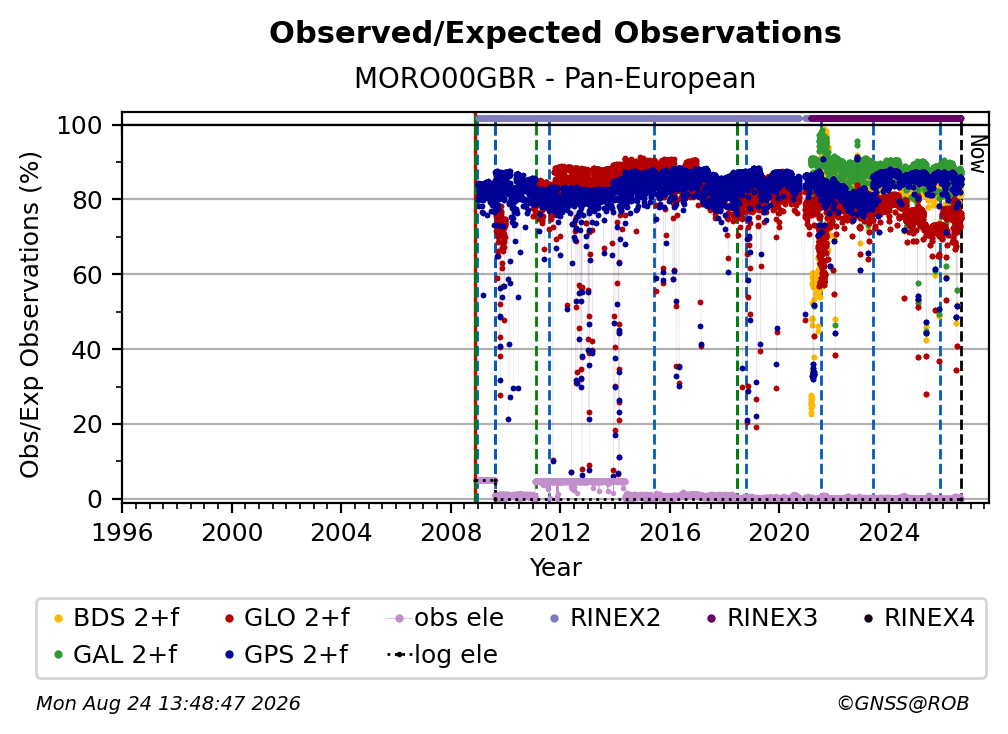 Observed/Expected Observations
MORO00GBR - Pan-European

Obs/Exp Observations (%)
100
80
60
40
20
0
Now
1996
2000
2004
2008
2012
2016
2020
2024
Year

BDS 2+f
GLO 2+f
obs ele
RINEX2
RINEX3
RINEX4
GAL 2+f
GPS 2+f
log ele

Mon Aug 24 13:48:47 2026
©GNSS@ROB